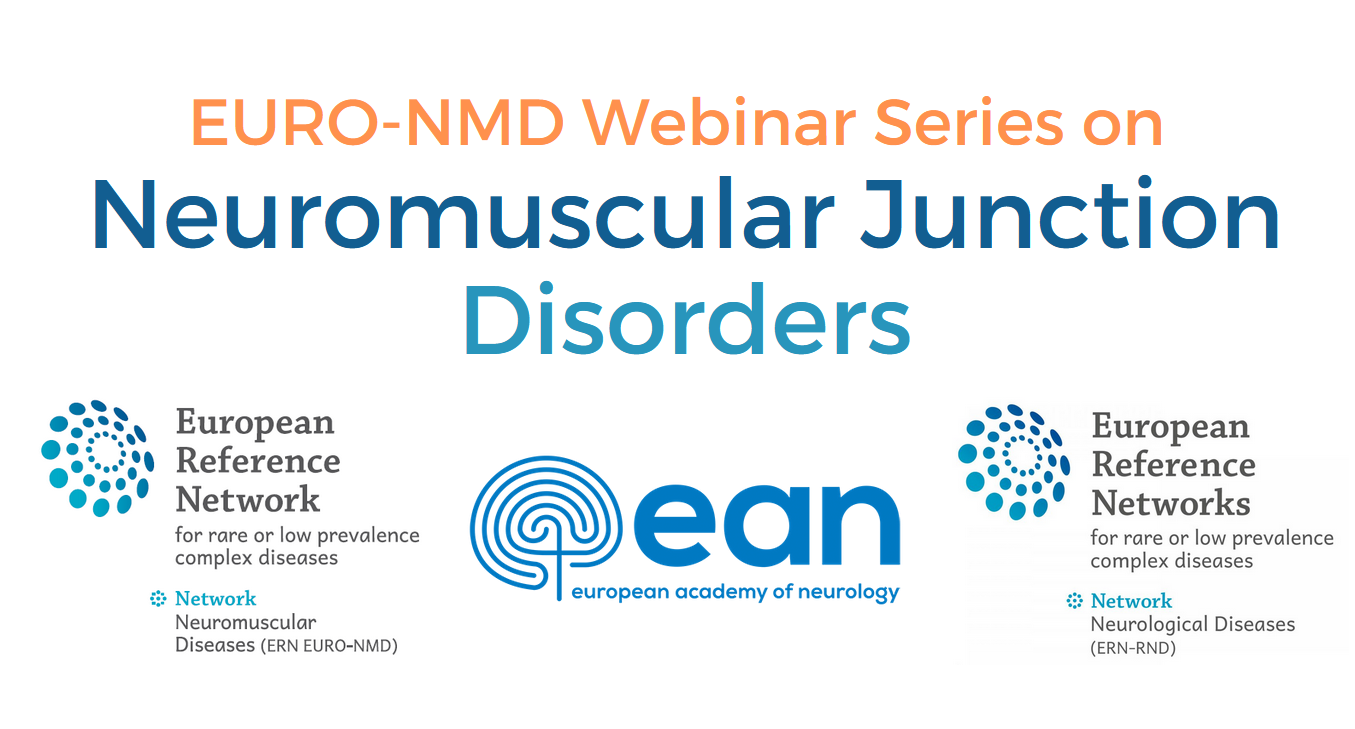 EURO-NMD Webinar Series on
Neuromuscular Junction
Disorders

European
Reference
Network
for rare or low prevalence complex diseases

Network
Neuromuscular
Diseases (ERN EURO-NMD)

ean
european academy of neurology

European
Reference
Networks
for rare or low prevalence complex diseases

Network
Neurological Diseases
(ERN-RND)